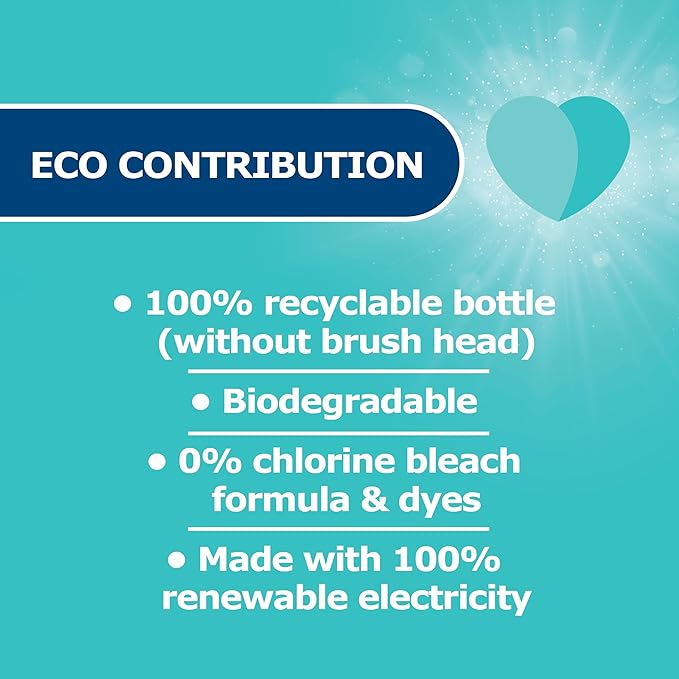 ECO CONTRIBUTION

• 100% recyclable bottle (without brush head)

• Biodegradable

• 0% chlorine bleach formula & dyes

• Made with 100% renewable electricity